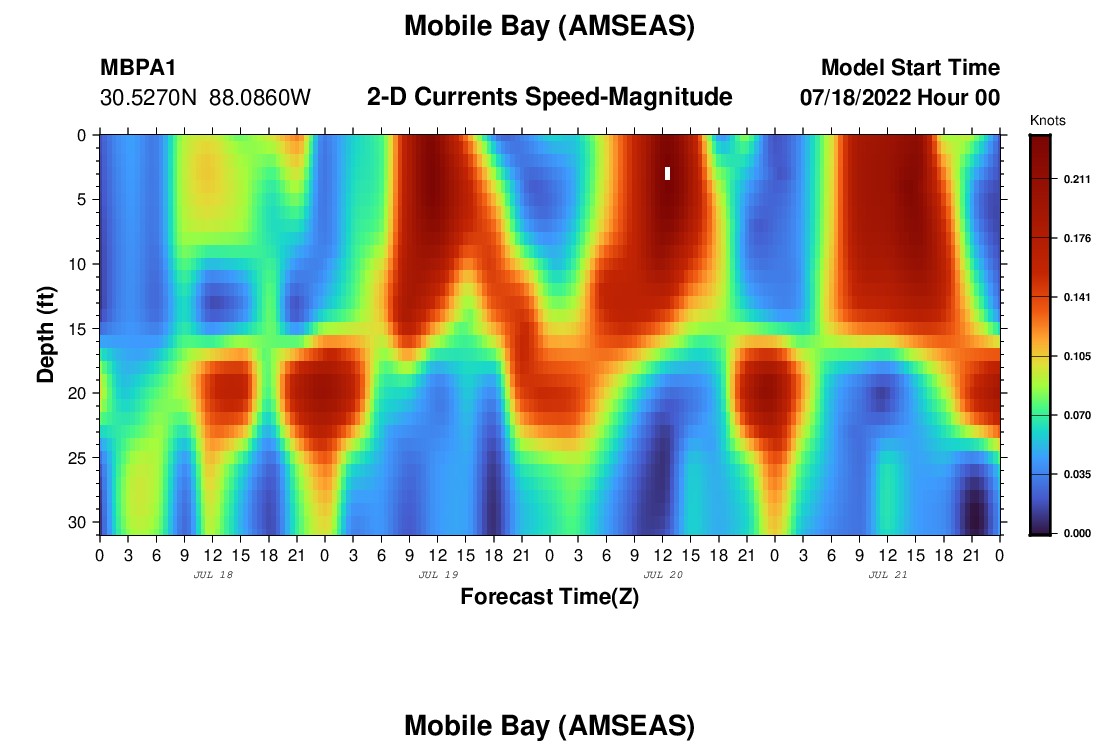 Mobile Bay (AMSEAS)

MBPA1
30.5270N 88.0860W

2-D Currents Speed-Magnitude

Model Start Time
07/18/2022 Hour 00

Knots
0.211
0.176
0.141
0.105
0.070
0.035
0.000

Depth (ft)
0
5
10
15
20
25
30

0 3 6 9 12 15 18 21 0 3 6 9 12 15 18 21 0 3 6 9 12 15 18 21 0 3 6 9 12 15 18 21 0

JUL 18
JUL 19
JUL 20
JUL 21

Forecast Time(Z)

Mobile Bay (AMSEAS)